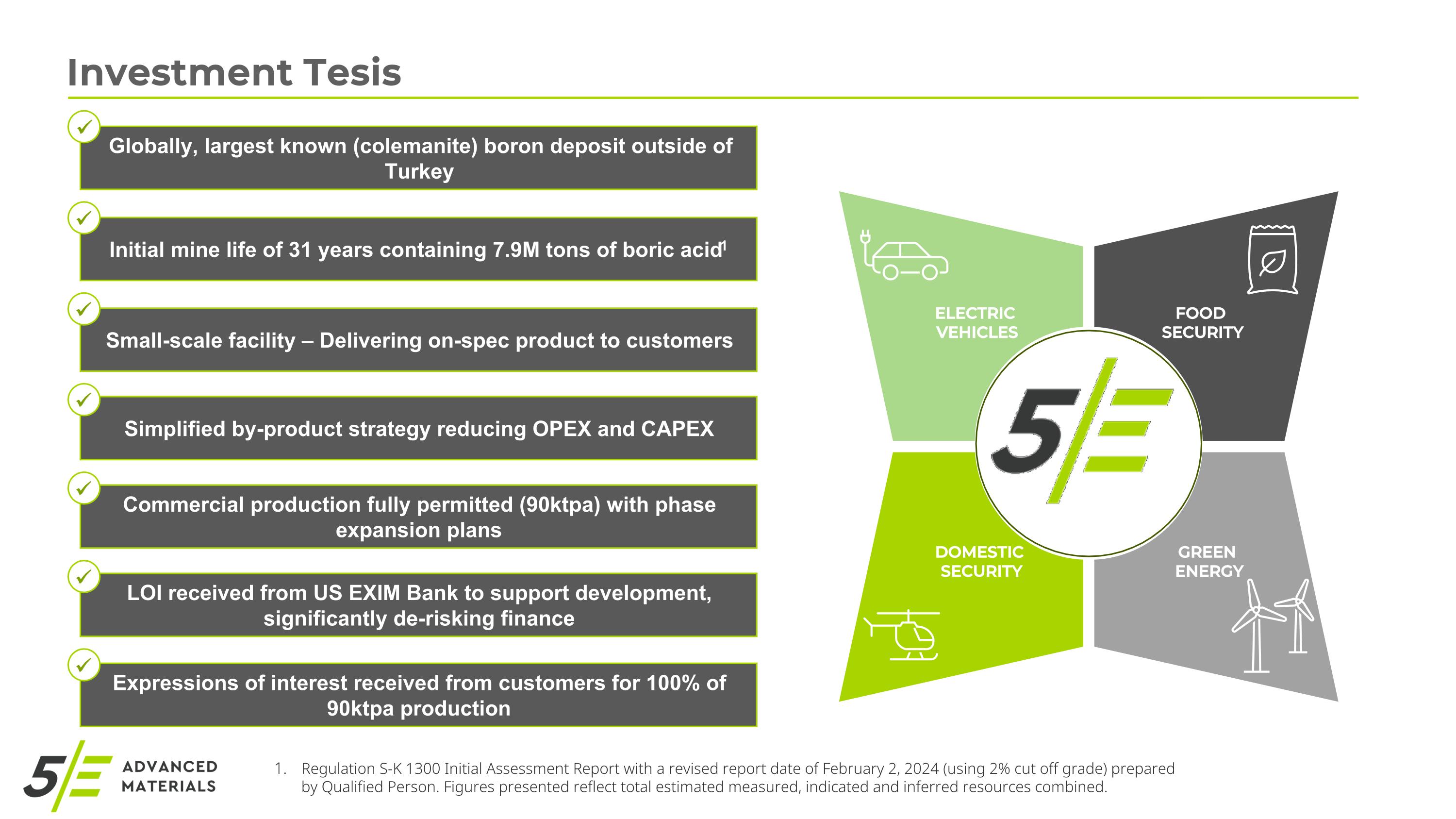 Investment Tesis

✓ Globally, largest known (colemanite) boron deposit outside of Turkey

✓ Initial mine life of 31 years containing 7.9M tons of boric acid$^{1}$

✓ Small-scale facility – Delivering on-spec product to customers

✓ Simplified by-product strategy reducing OPEX and CAPEX

✓ Commercial production fully permitted (90ktpa) with phase expansion plans

✓ LOI received from US EXIM Bank to support development, significantly de-risking finance

✓ Expressions of interest received from customers for 100% of 90ktpa production

ELECTRIC VEHICLES

FOOD SECURITY

5E

DOMESTIC SECURITY

GREEN ENERGY

5E ADVANCED MATERIALS

1. Regulation S-K 1300 Initial Assessment Report with a revised report date of February 2, 2024 (using 2% cut off grade) prepared by Qualified Person. Figures presented reflect total estimated measured, indicated and inferred resources combined.